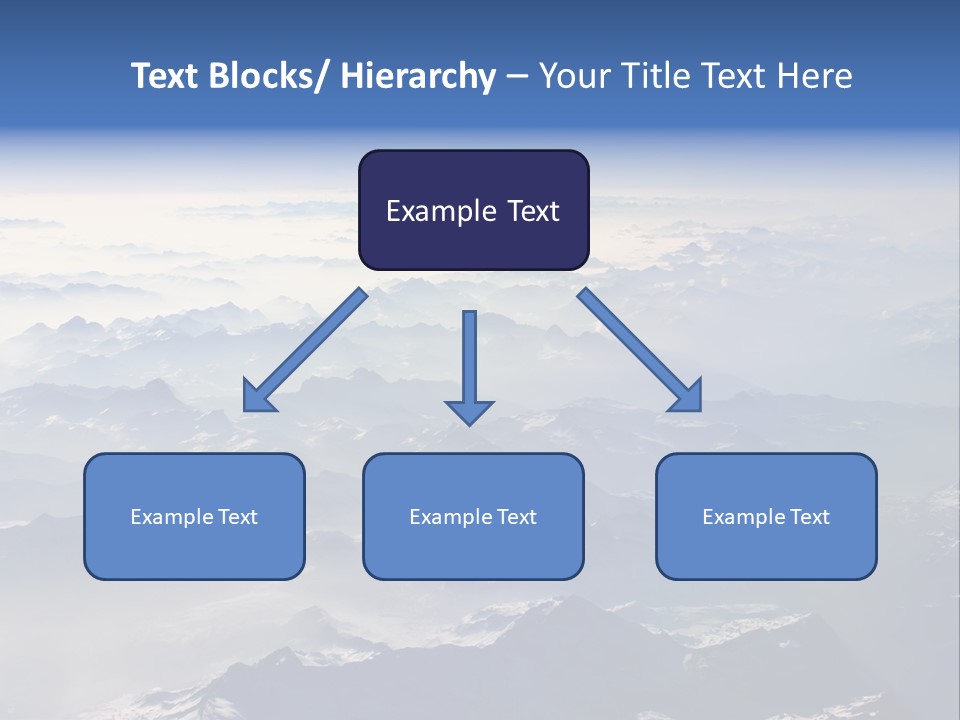 Text Blocks/ Hierarchy – Your Title Text Here

Example Text

Example Text

Example Text

Example Text